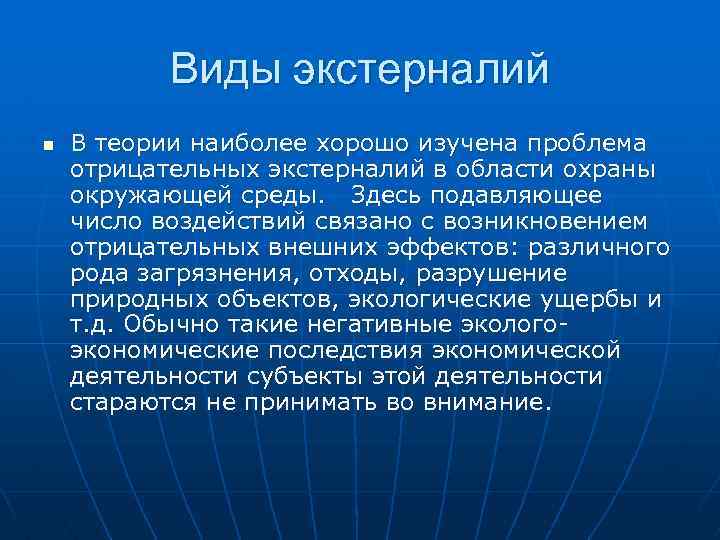 Виды экстерналий

В теории наиболее хорошо изучена проблема отрицательных экстерналий в области охраны окружающей среды.  Здесь подавляющее число воздействий связано с возникновением отрицательных внешних эффектов: различного рода загрязнения, отходы, разрушение природных объектов, экологические ущербы и т.д. Обычно такие негативные эколого-экономические последствия экономической деятельности субъекты этой деятельности стараются не принимать во внимание.